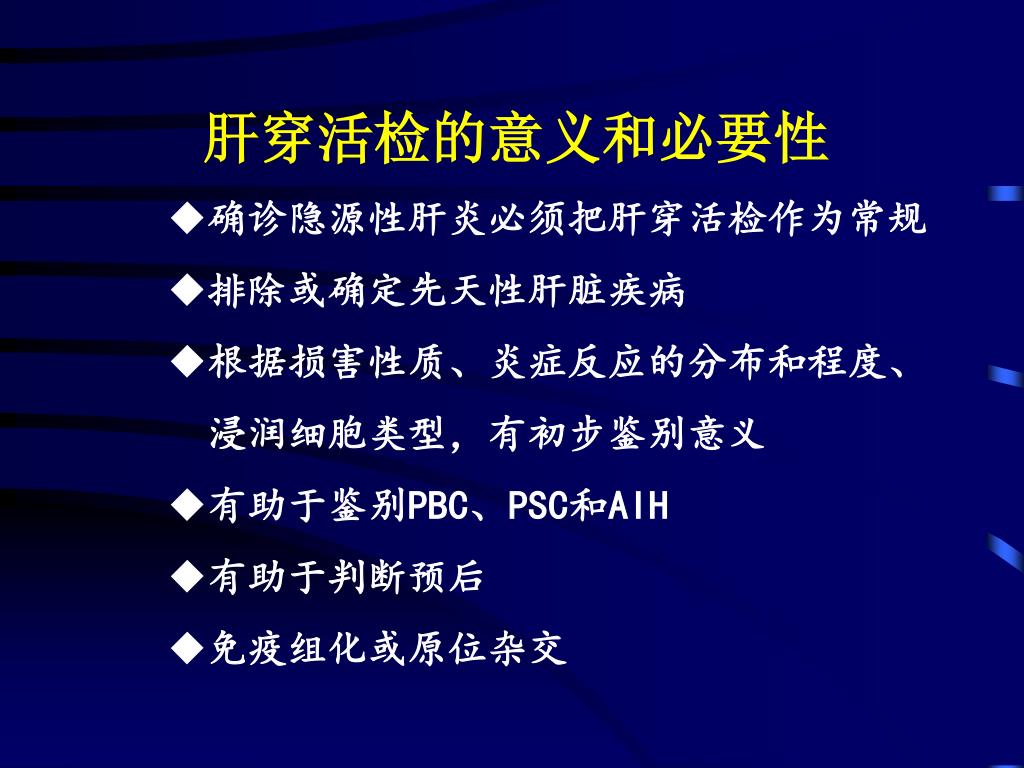 肝穿活检的意义和必要性

◆确诊隐源性肝炎必须把肝穿活检作为常规

◆排除或确定先天性肝脏疾病

◆根据损害性质、炎症反应的分布和程度、浸润细胞类型，有初步鉴别意义

◆有助于鉴别PBC、PSC和AIH

◆有助于判断预后

◆免疫组化或原位杂交